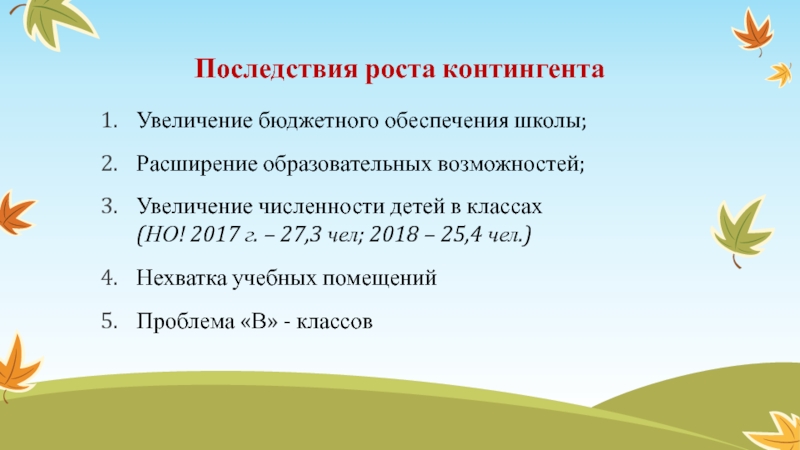 Последствия роста контингента

1. Увеличение бюджетного обеспечения школы;

2. Расширение образовательных возможностей;

3. Увеличение численности детей в классах (НО! 2017 г. – 27,3 чел; 2018 – 25,4 чел.)

4. Нехватка учебных помещений

5. Проблема «В» - классов